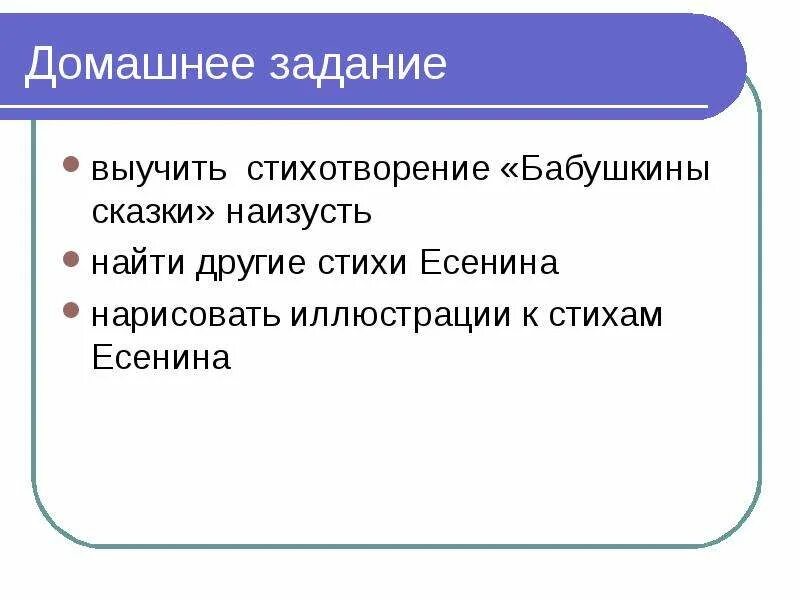 Домашнее задание

- выучить  стихотворение «Бабушкины сказки» наизусть
- найти другие стихи Есенина
- нарисовать иллюстрации к стихам Есенина